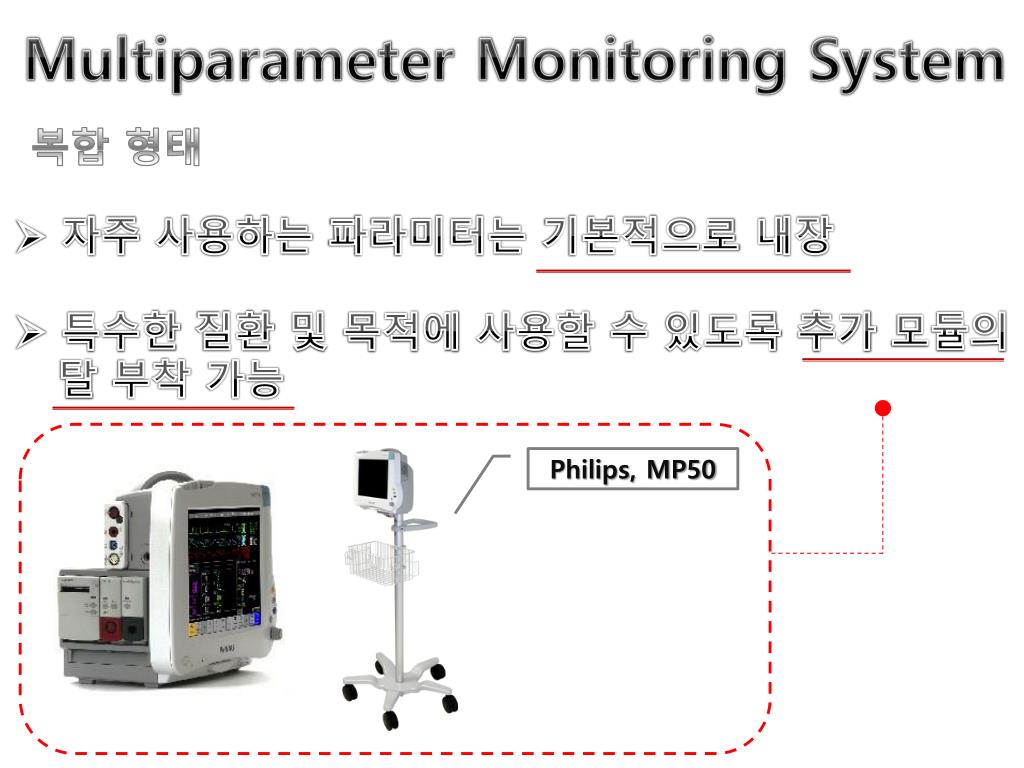 Multiparameter Monitoring System

복합 형태

➢ 자주 사용하는 파라미터는 기본적으로 내장

➢ 특수한 질환 및 목적에 사용할 수 있도록 추가 모듈의 탈 부착 가능

Philips, MP50